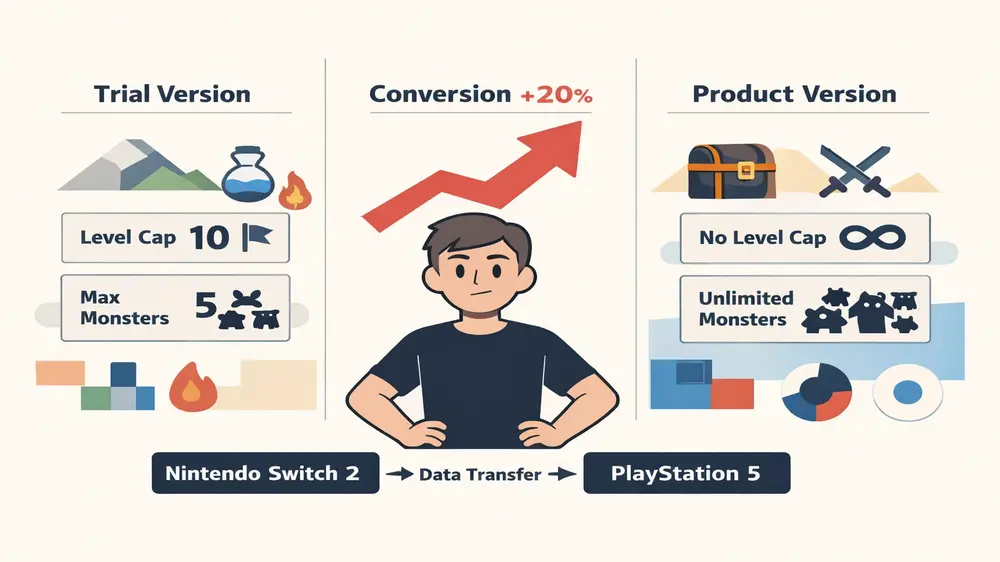 Trial Version

Level Cap 10

Max Monsters 5

Conversion +20%

Product Version

No Level Cap

Unlimited Monsters

Nintendo Switch 2 → Data Transfer → PlayStation 5